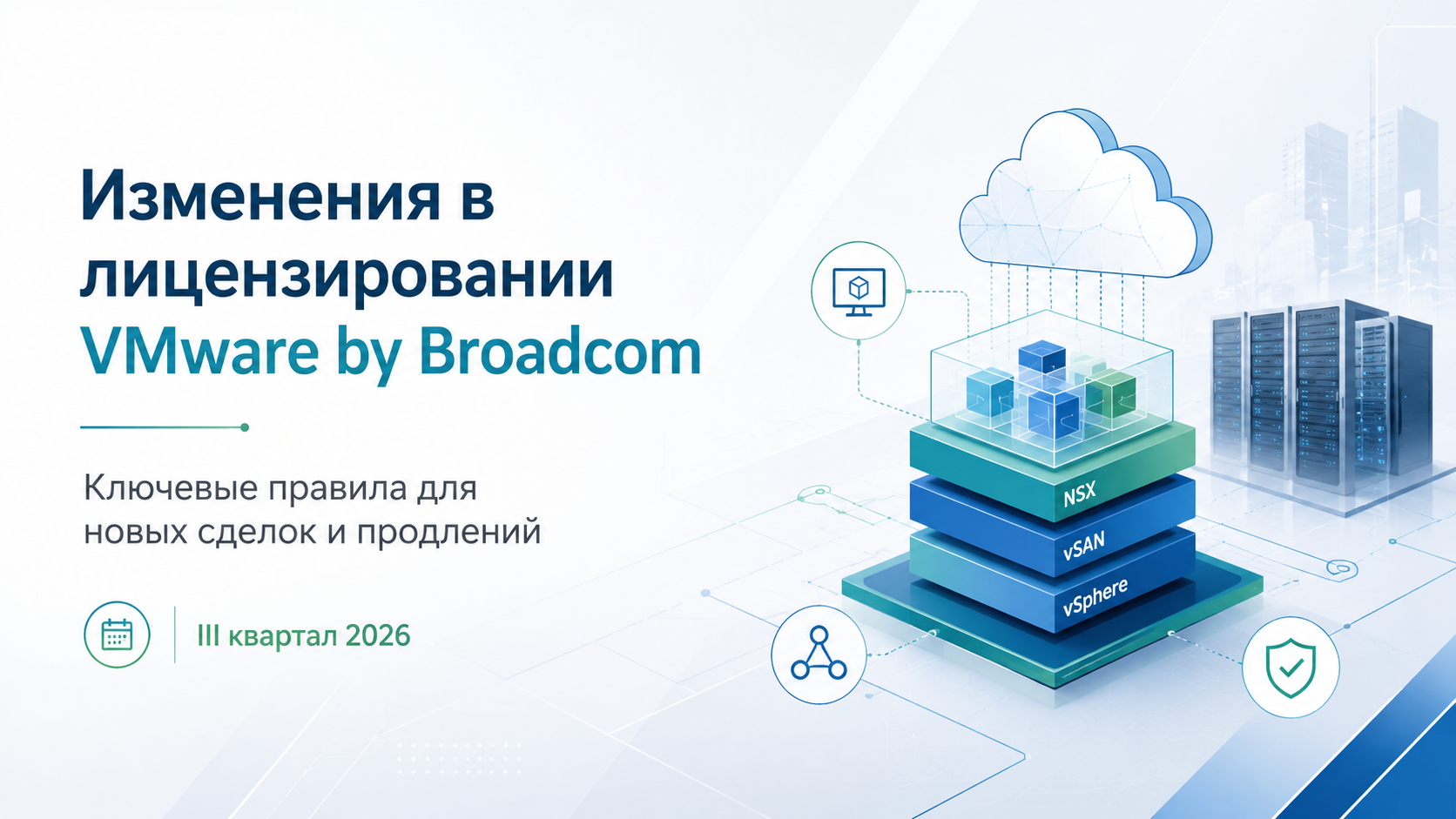 Изменения в лицензировании VMware by Broadcom

Ключевые правила для новых сделок и продлений

III квартал 2026

NSX
vSAN
vSphere